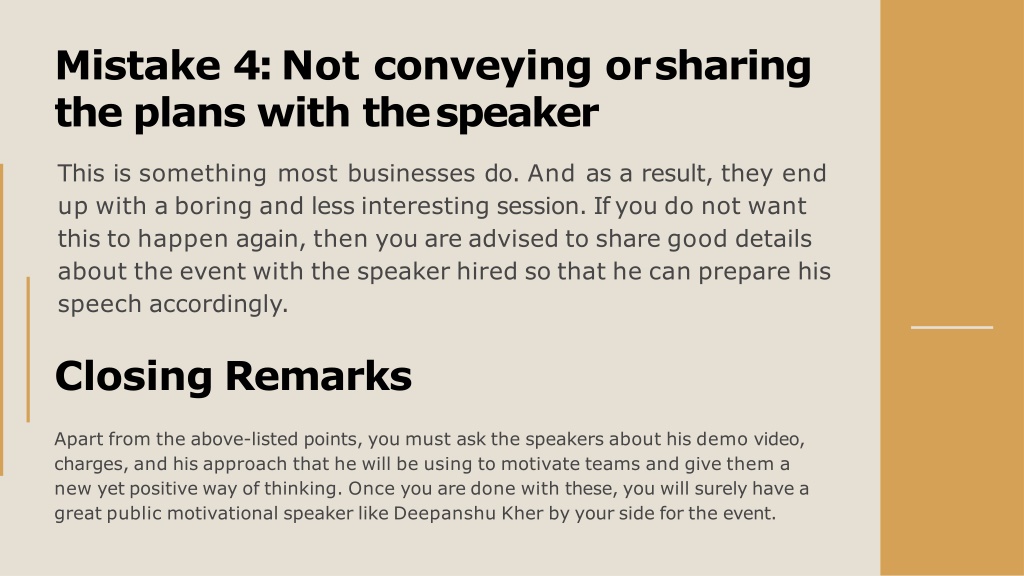 Mistake 4: Not conveying or sharing the plans with the speaker

This is something most businesses do. And as a result, they end up with a boring and less interesting session. If you do not want this to happen again, then you are advised to share good details about the event with the speaker hired so that he can prepare his speech accordingly.

Closing Remarks

Apart from the above-listed points, you must ask the speakers about his demo video, charges, and his approach that he will be using to motivate teams and give them a new yet positive way of thinking. Once you are done with these, you will surely have a great public motivational speaker like Deepanshu Kher by your side for the event.